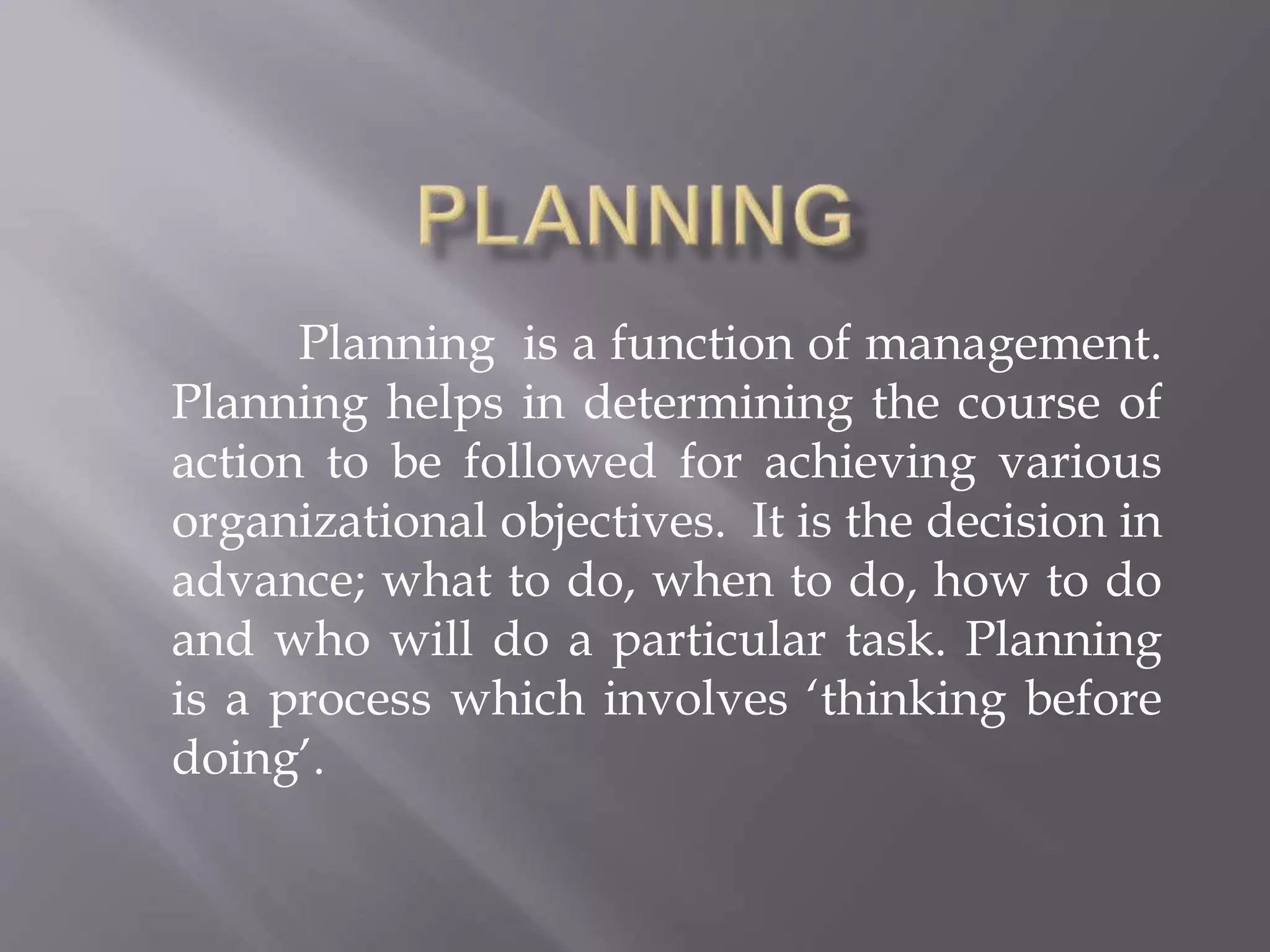 PLANNING

Planning is a function of management. Planning helps in determining the course of action to be followed for achieving various organizational objectives. It is the decision in advance; what to do, when to do, how to do and who will do a particular task. Planning is a process which involves ‘thinking before doing’.